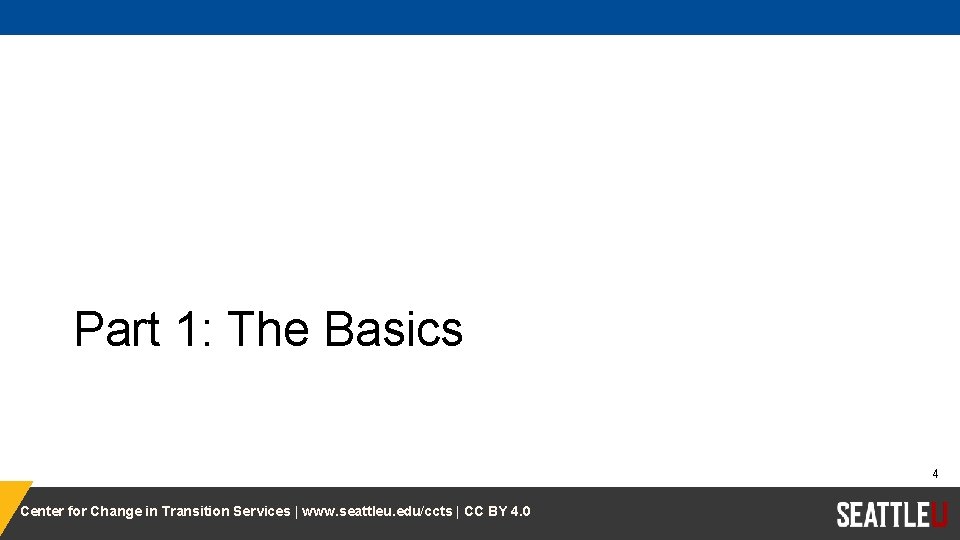 Part 1: The Basics

4

Center for Change in Transition Services | www.seattleu.edu/ccts | CC BY 4.0

SEATTLEU